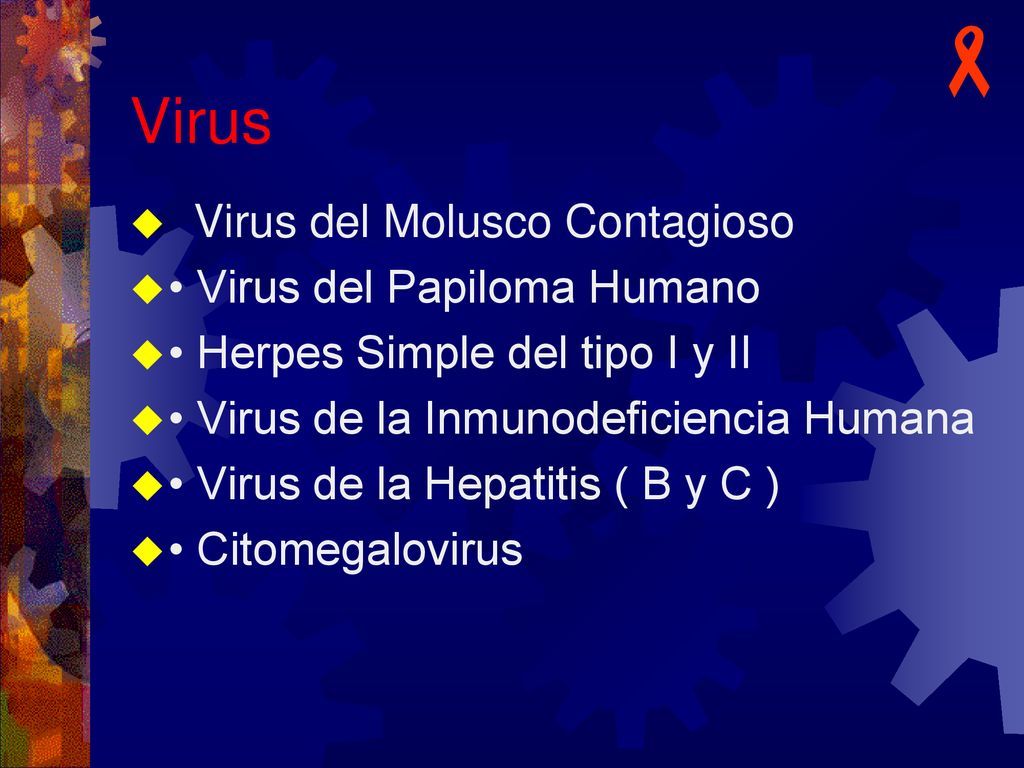 Virus

Virus del Molusco Contagioso
• Virus del Papiloma Humano
• Herpes Simple del tipo I y II
• Virus de la Inmunodeficiencia Humana
• Virus de la Hepatitis ( B y C )
• Citomegalovirus